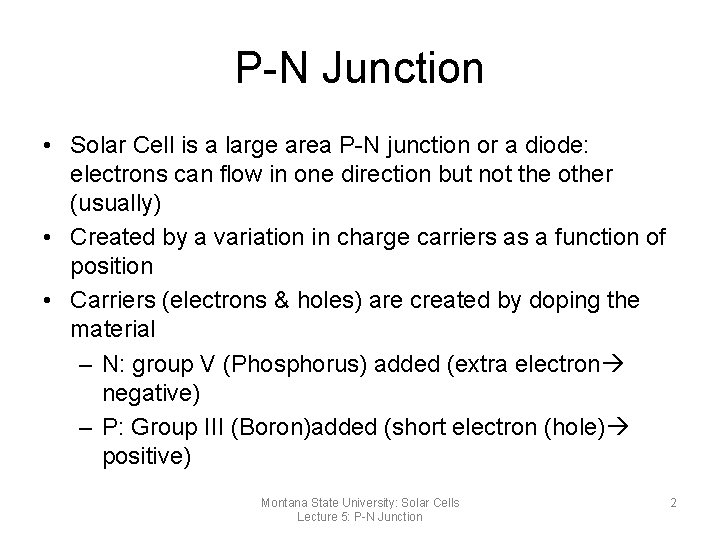 P-N Junction

• Solar Cell is a large area P-N junction or a diode: electrons can flow in one direction but not the other (usually)
• Created by a variation in charge carriers as a function of position
• Carriers (electrons & holes) are created by doping the material
– N: group V (Phosphorus) added (extra electron→ negative)
– P: Group III (Boron)added (short electron (hole)→ positive)

Montana State University: Solar Cells
Lecture 5: P-N Junction

2